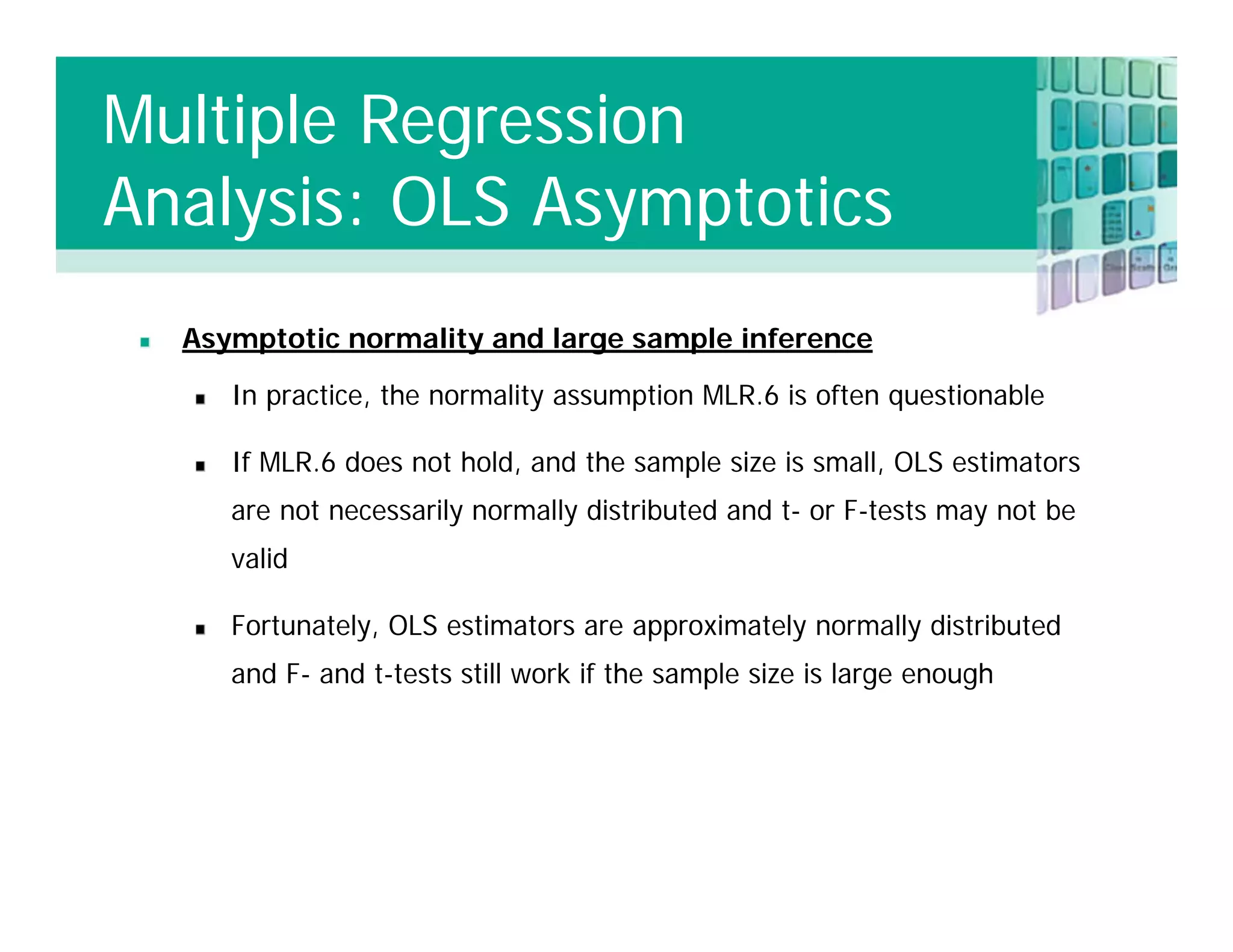 Multiple Regression Analysis: OLS Asymptotics

Asymptotic normality and large sample inference

In practice, the normality assumption MLR.6 is often questionable

If MLR.6 does not hold, and the sample size is small, OLS estimators are not necessarily normally distributed and t- or F-tests may not be valid

Fortunately, OLS estimators are approximately normally distributed and F- and t-tests still work if the sample size is large enough